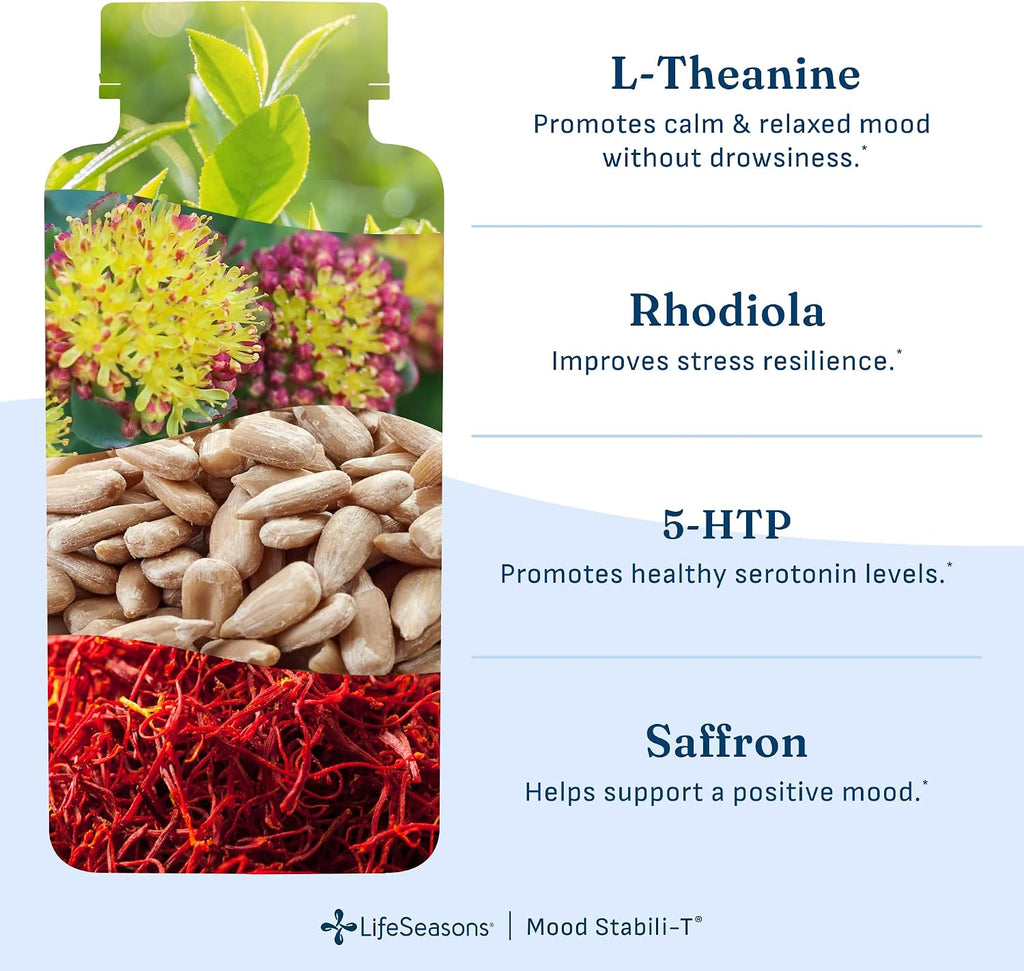 L-Theanine
Promotes calm & relaxed mood without drowsiness.*

Rhodiola
Improves stress resilience.*

5-HTP
Promotes healthy serotonin levels.*

Saffron
Helps support a positive mood.*

LifeSeasons® | Mood Stabili-T®